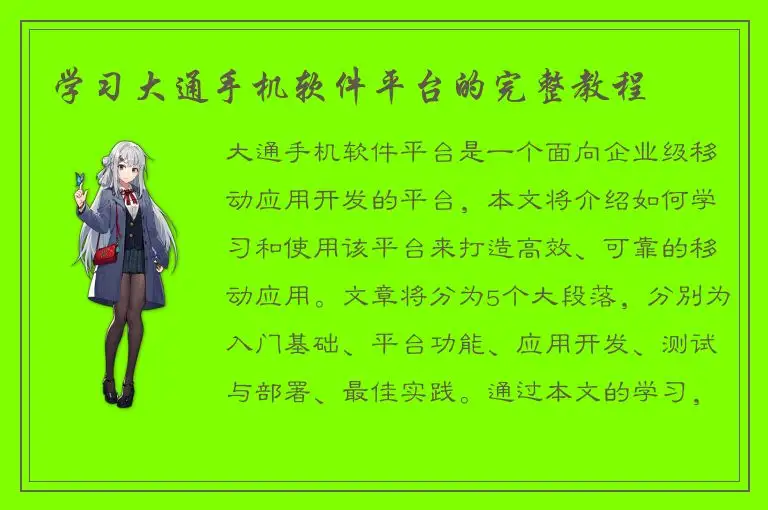 学习大通手机软件平台的完整教程

大通手机软件平台是一个面向企业级移动应用开发的平台，本文将介绍如何学习和使用该平台来打造高效、可靠的移动应用。文章将分为5个大段落，分别为入门基础、平台功能、应用开发、测试与部署、最佳实践。通过本文的学习，